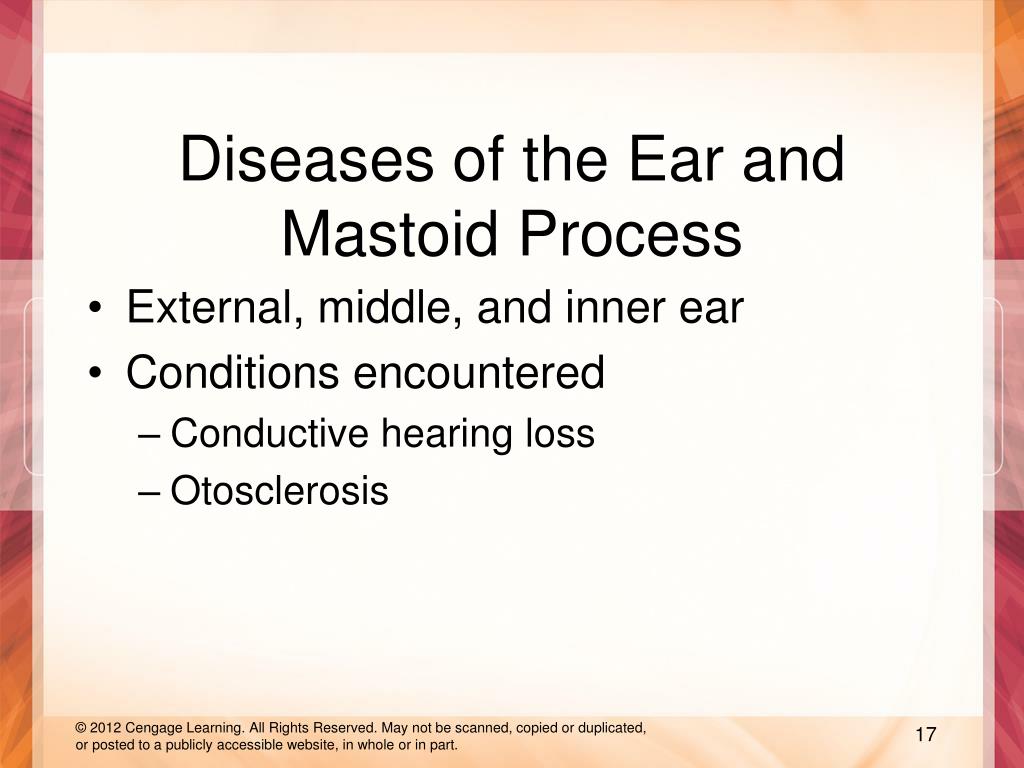 Diseases of the Ear and Mastoid Process

• External, middle, and inner ear
• Conditions encountered
– Conductive hearing loss
– Otosclerosis

© 2012 Cengage Learning. All Rights Reserved. May not be scanned, copied or duplicated, or posted to a publicly accessible website, in whole or in part.

17